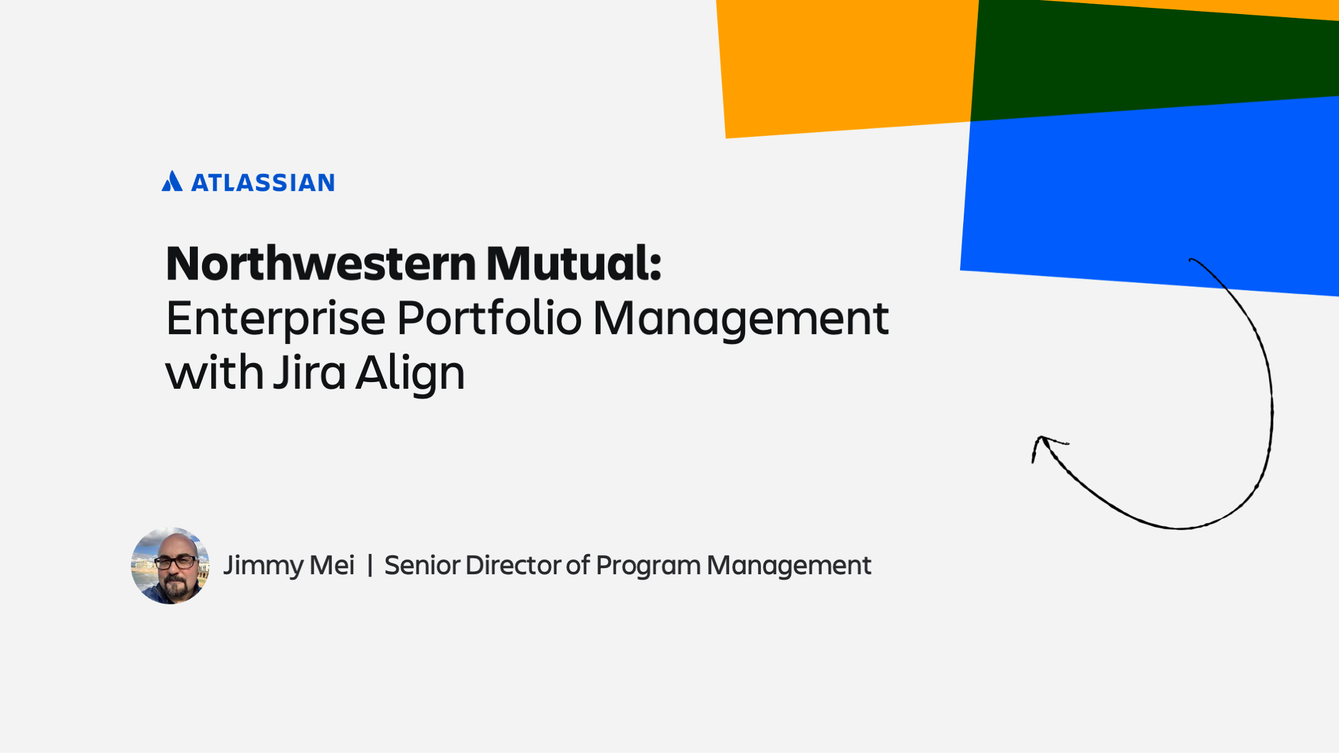 ATLASSIAN

Northwestern Mutual:
Enterprise Portfolio Management with Jira Align

Jimmy Mei | Senior Director of Program Management